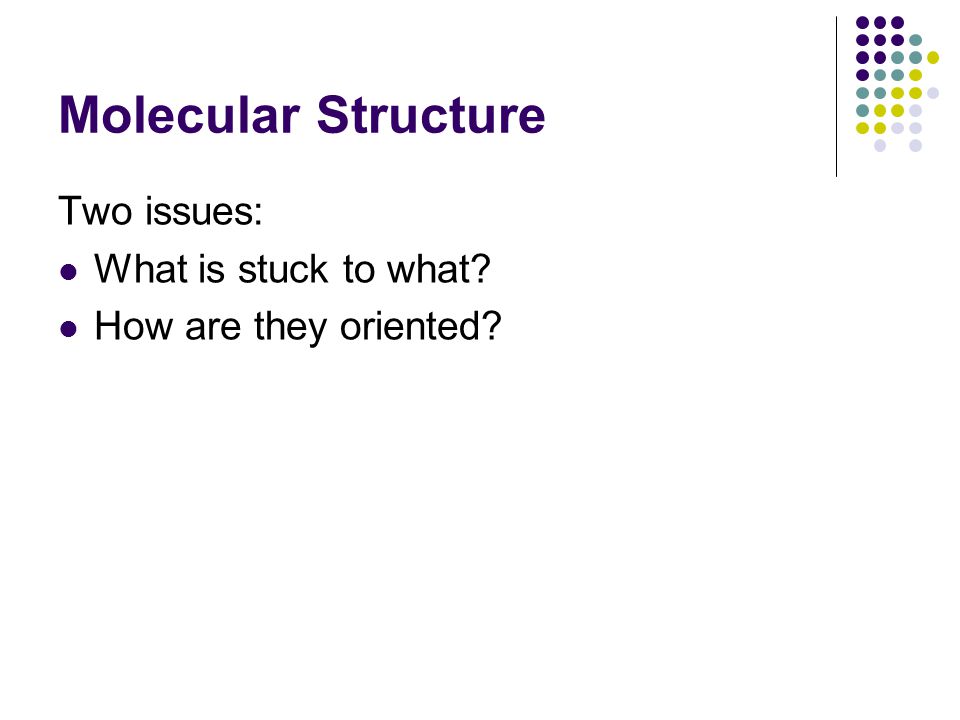 Molecular Structure

Two issues:

- What is stuck to what?
- How are they oriented?